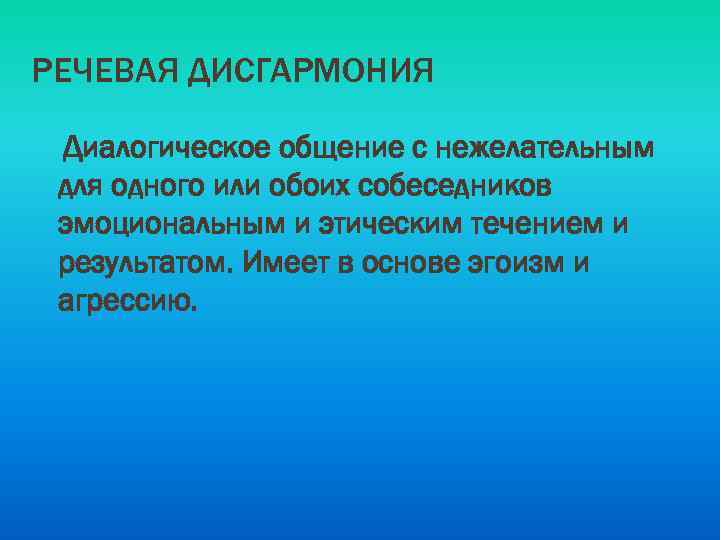 РЕЧЕВАЯ ДИСГАРМОНИЯ

Диалогическое общение с нежелательным для одного или обоих собеседников эмоциональным и этическим течением и результатом. Имеет в основе эгоизм и агрессию.